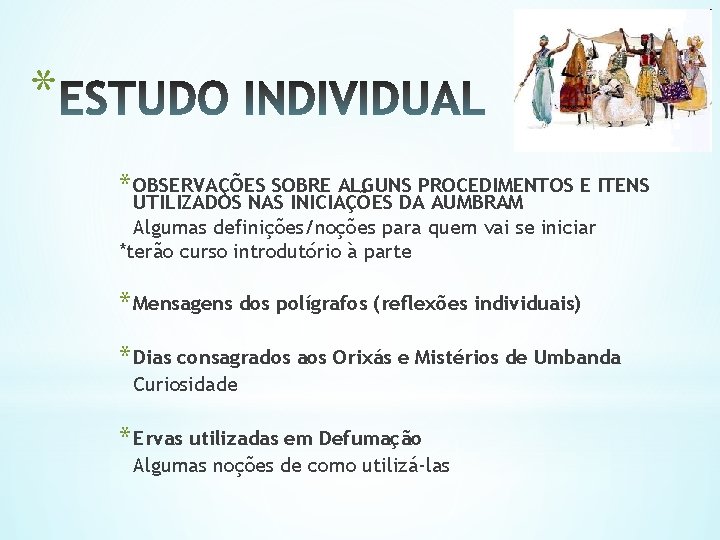 *ESTUDO INDIVIDUAL

*OBSERVAÇÕES SOBRE ALGUNS PROCEDIMENTOS E ITENS UTILIZADOS NAS INICIAÇÕES DA AUMBRAM
Algumas definições/noções para quem vai se iniciar
*terão curso introdutório à parte

*Mensagens dos polígrafos (reflexões individuais)

*Dias consagrados aos Orixás e Mistérios de Umbanda
Curiosidade

*Ervas utilizadas em Defumação
Algumas noções de como utilizá-las